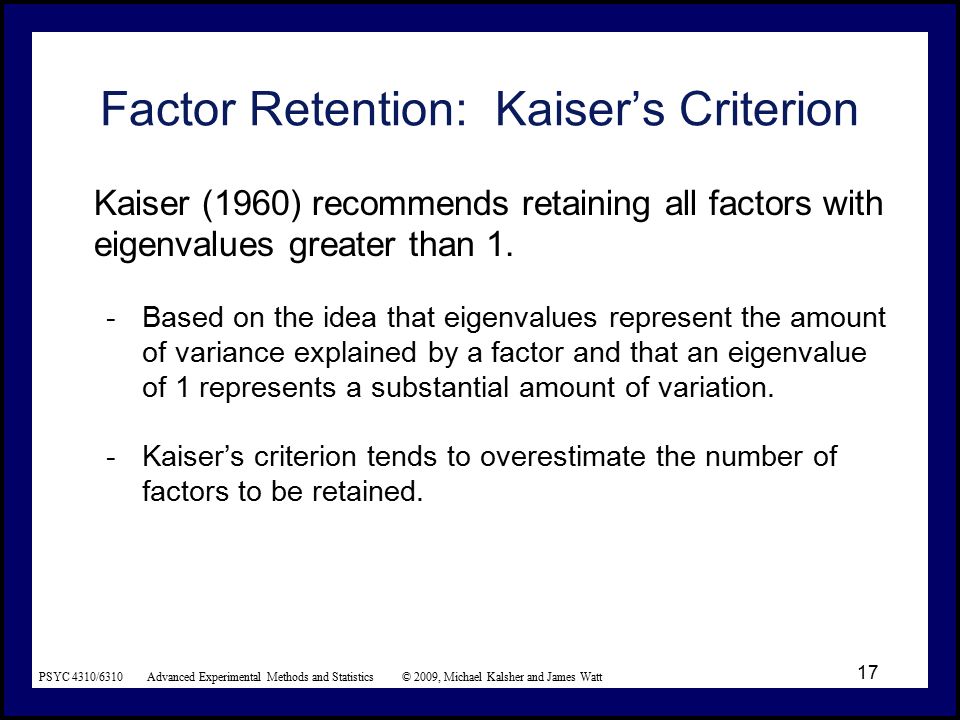 Factor Retention: Kaiser’s Criterion

Kaiser (1960) recommends retaining all factors with eigenvalues greater than 1.

- Based on the idea that eigenvalues represent the amount of variance explained by a factor and that an eigenvalue of 1 represents a substantial amount of variation.

- Kaiser’s criterion tends to overestimate the number of factors to be retained.

PSYC 4310/6310 Advanced Experimental Methods and Statistics © 2009, Michael Kalsher and James Watt

17